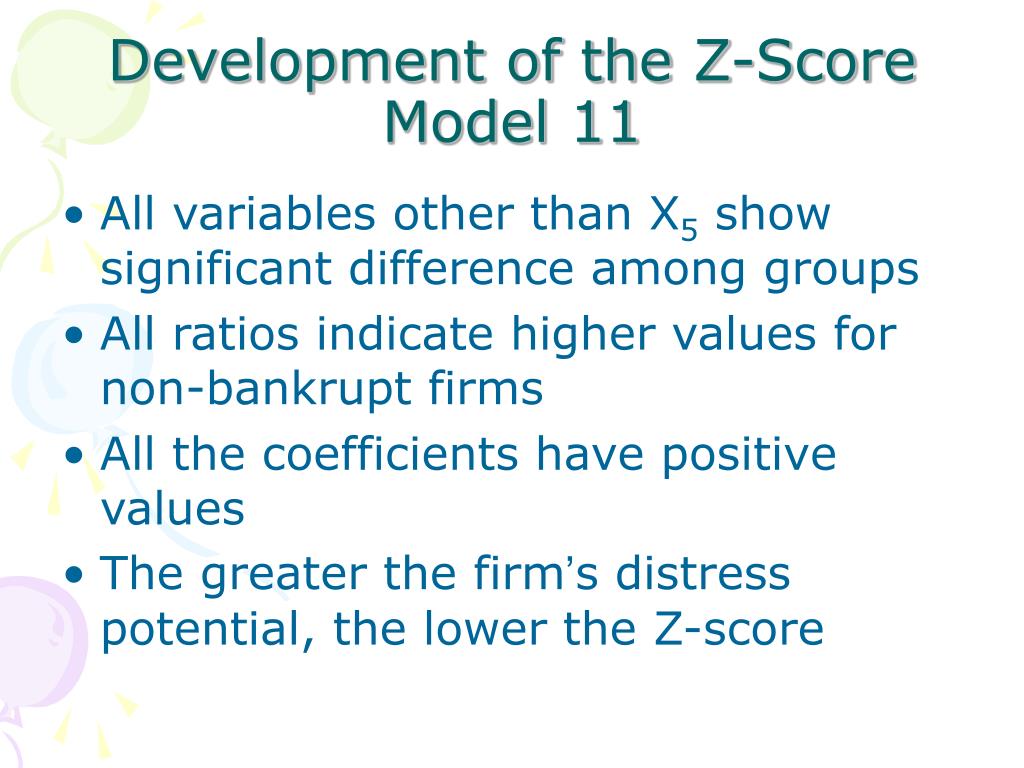 Development of the Z-Score Model 11

• All variables other than $X_5$ show significant difference among groups
• All ratios indicate higher values for non-bankrupt firms
• All the coefficients have positive values
• The greater the firm's distress potential, the lower the Z-score